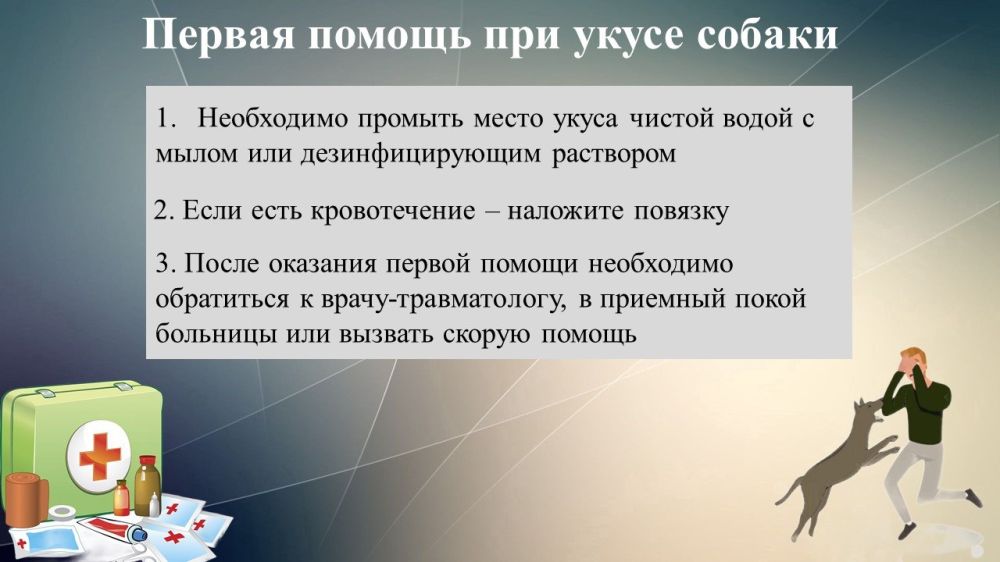 Первая помощь при укусе собаки

1. Необходимо промыть место укуса чистой водой с мылом или дезинфицирующим раствором

2. Если есть кровотечение – наложите повязку

3. После оказания первой помощи необходимо обратиться к врачу-травматологу, в приемный покой больницы или вызвать скорую помощь